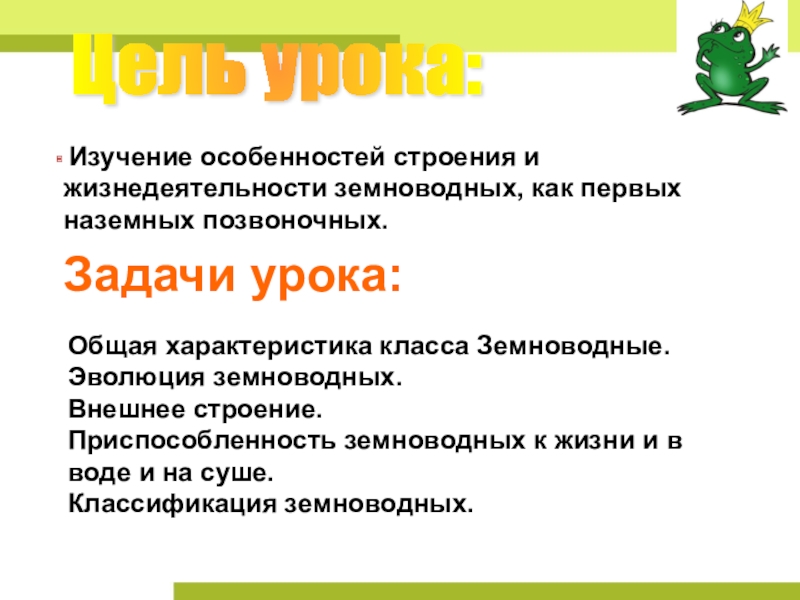 Цель урока:

Изучение особенностей строения и жизнедеятельности земноводных, как первых наземных позвоночных.

Задачи урока:

Общая характеристика класса Земноводные.
Эволюция земноводных.
Внешнее строение.
Приспособленность земноводных к жизни и в воде и на суше.
Классификация земноводных.